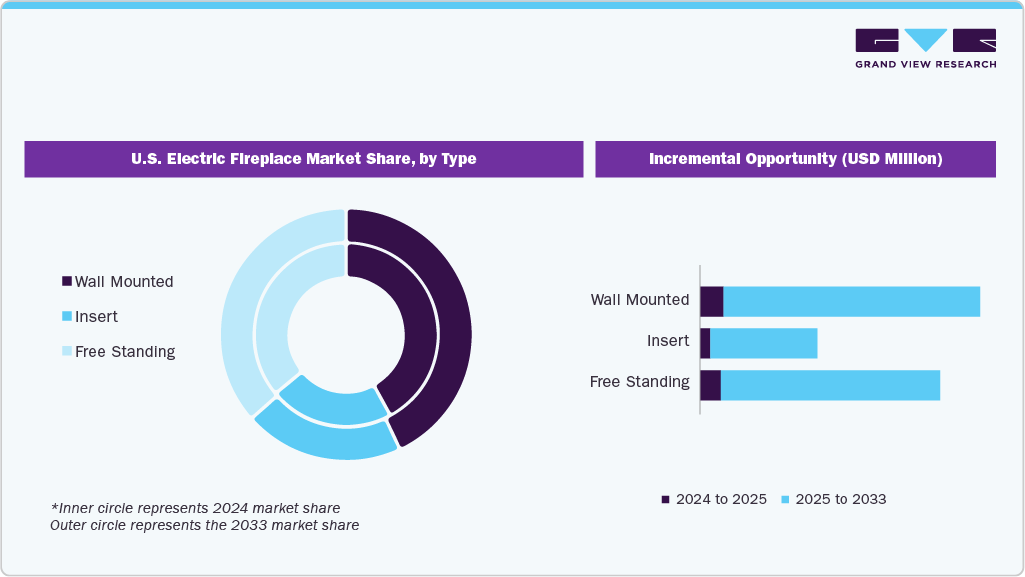 GRAND VIEW RESEARCH

U.S. Electric Fireplace Market Share, by Type

Wall Mounted
Insert
Free Standing

*Inner circle represents 2024 market share
Outer circle represents the 2033 market share

Incremental Opportunity (USD Million)

Wall Mounted
Insert
Free Standing

2024 to 2025
2025 to 2033